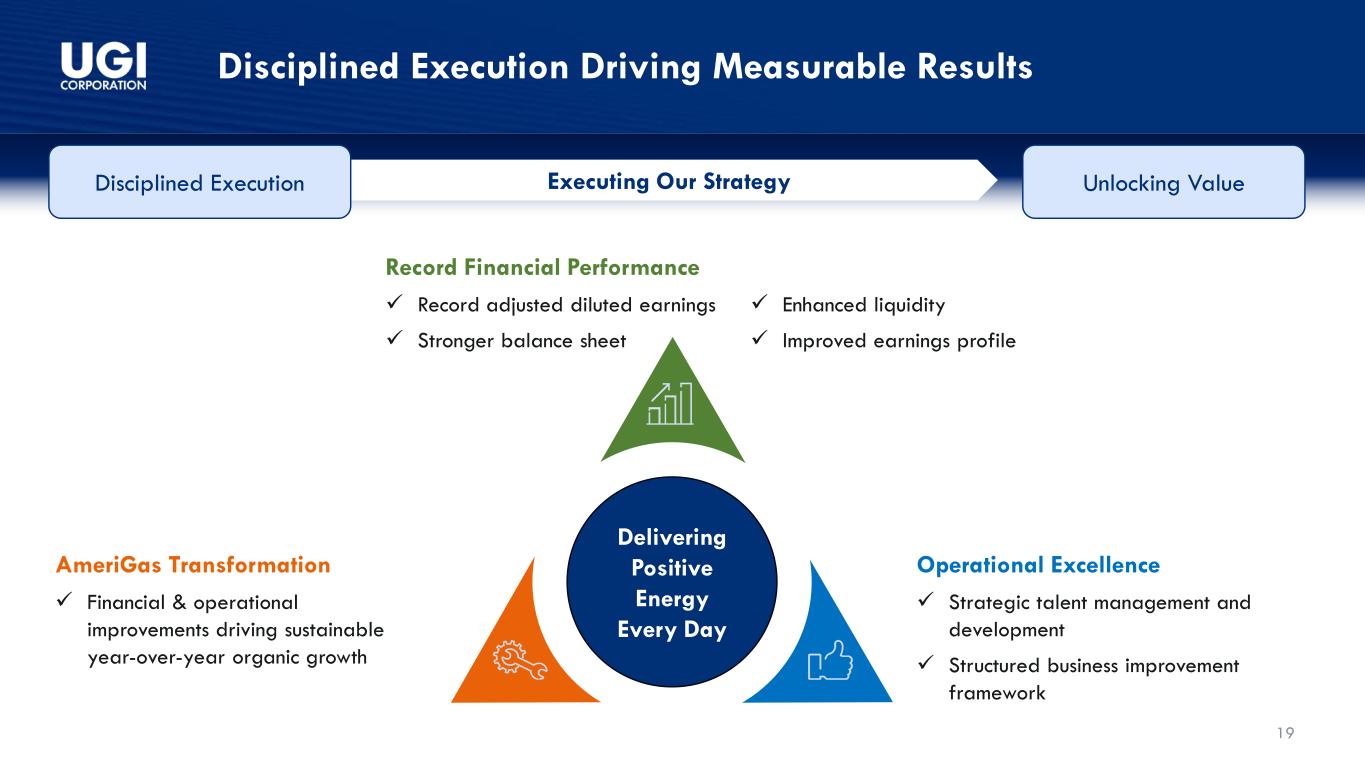 UGI CORPORATION

Disciplined Execution Driving Measurable Results

Disciplined Execution

Executing Our Strategy

Unlocking Value

Record Financial Performance

✓ Record adjusted diluted earnings

✓ Stronger balance sheet

✓ Enhanced liquidity

✓ Improved earnings profile

Delivering Positive Energy Every Day

AmeriGas Transformation

✓ Financial & operational improvements driving sustainable year-over-year organic growth

Operational Excellence

✓ Strategic talent management and development

✓ Structured business improvement framework

19